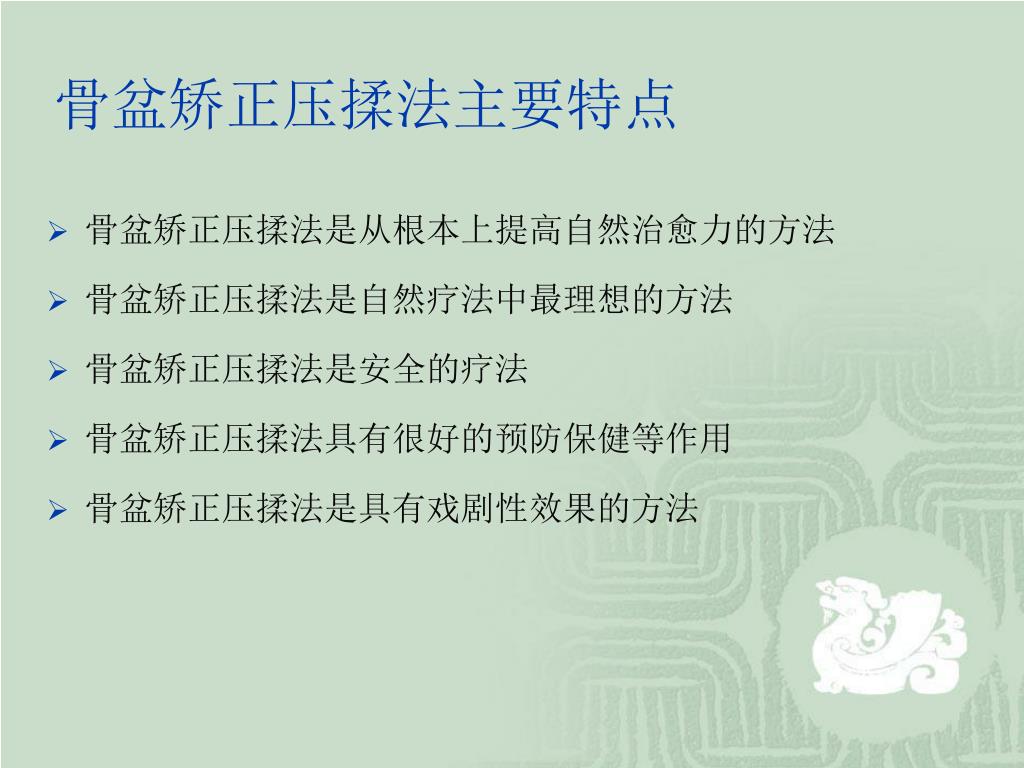 骨盆矫正压揉法主要特点

➢ 骨盆矫正压揉法是从根本上提高自然治愈力的方法
➢ 骨盆矫正压揉法是自然疗法中最理想的方法
➢ 骨盆矫正压揉法是安全的疗法
➢ 骨盆矫正压揉法具有很好的预防保健等作用
➢ 骨盆矫正压揉法是具有戏剧性效果的方法